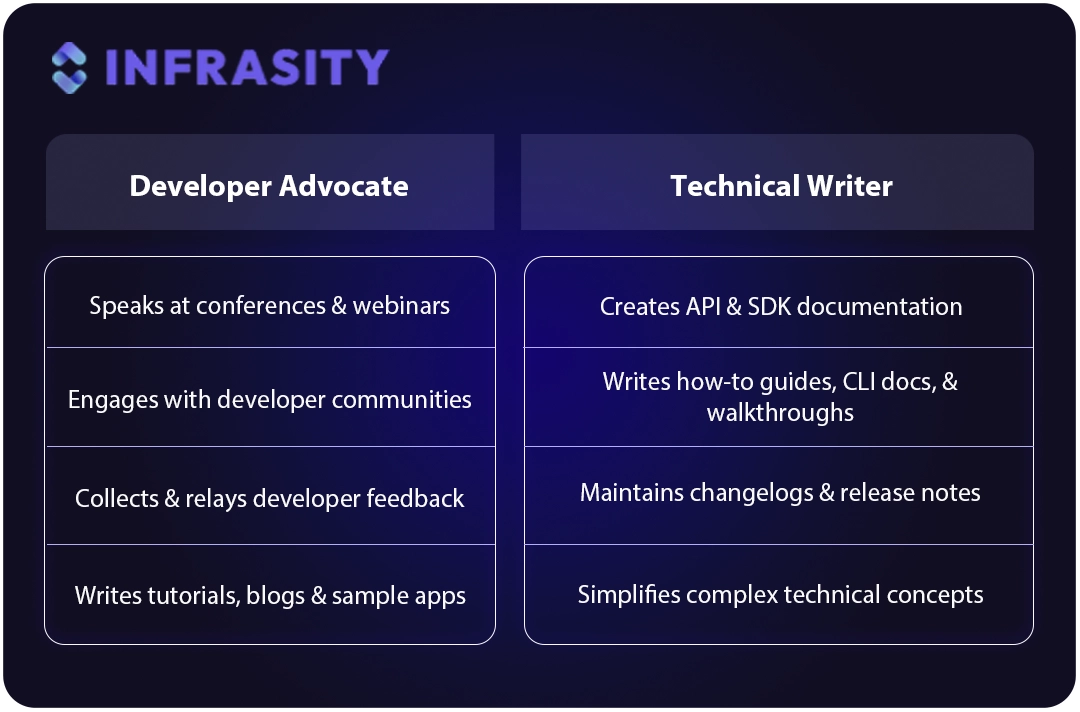 INFRASITY

| Developer Advocate | Technical Writer |
|---|---|
| Speaks at conferences & webinars | Creates API & SDK documentation |
| Engages with developer communities | Writes how-to guides, CLI docs, & walkthroughs |
| Collects & relays developer feedback | Maintains changelogs & release notes |
| Writes tutorials, blogs & sample apps | Simplifies complex technical concepts |